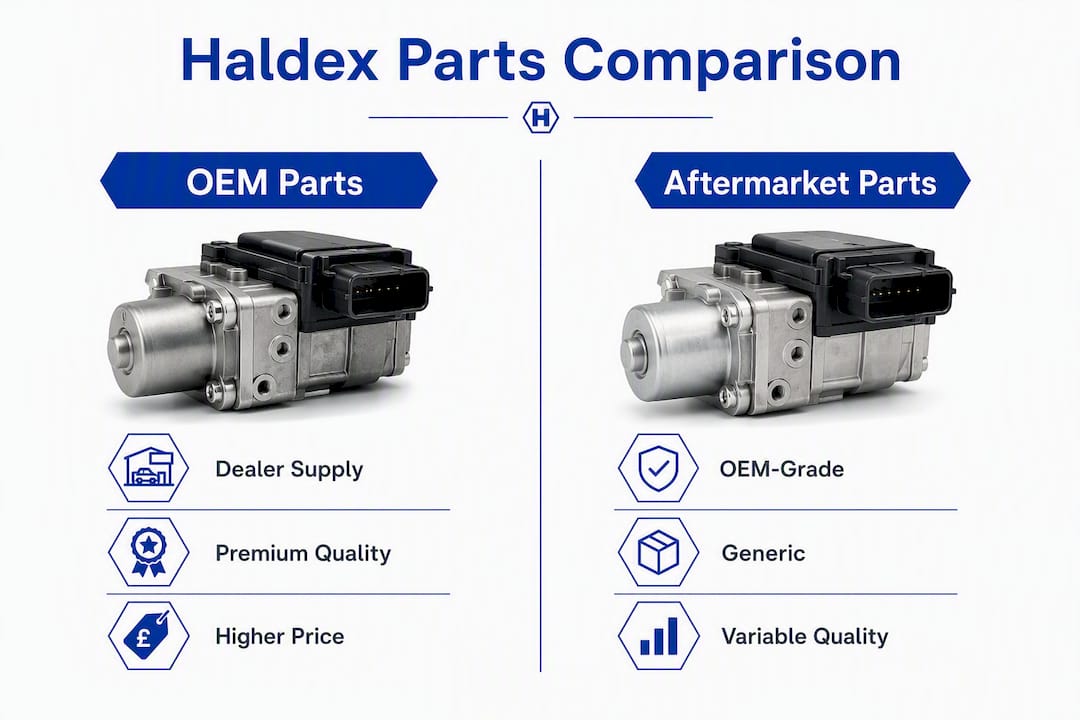 Haldex Parts Comparison

H

OEM Parts

Dealer Supply

Premium Quality

£

Higher Price

Aftermarket Parts

OEM-Grade

Generic

Variable Quality